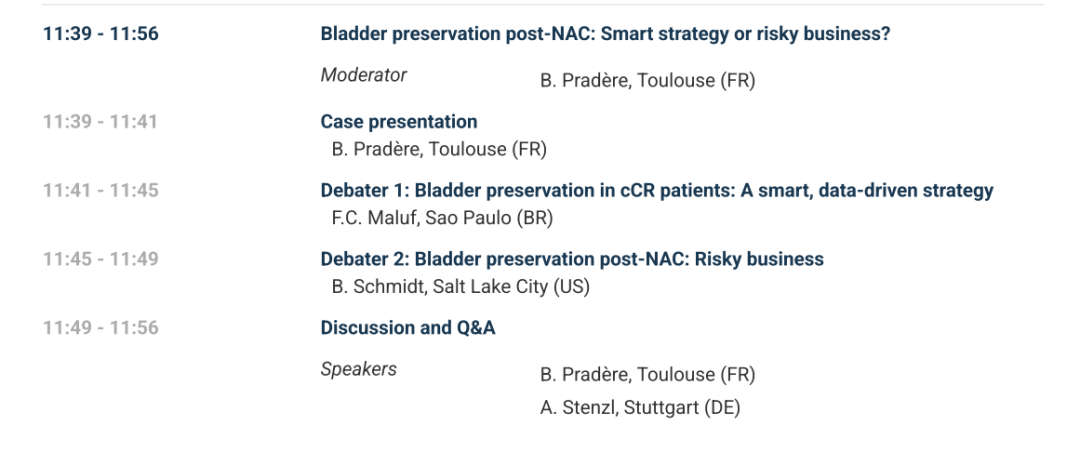 11:39 - 11:56
Bladder preservation post-NAC: Smart strategy or risky business?

Moderator
B. Pradère, Toulouse (FR)

11:39 - 11:41
Case presentation
B. Pradère, Toulouse (FR)

11:41 - 11:45
Debater 1: Bladder preservation in cCR patients: A smart, data-driven strategy
F.C. Maluf, Sao Paulo (BR)

11:45 - 11:49
Debater 2: Bladder preservation post-NAC: Risky business
B. Schmidt, Salt Lake City (US)

11:49 - 11:56
Discussion and Q&A

Speakers
B. Pradère, Toulouse (FR)
A. Stenzl, Stuttgart (DE)